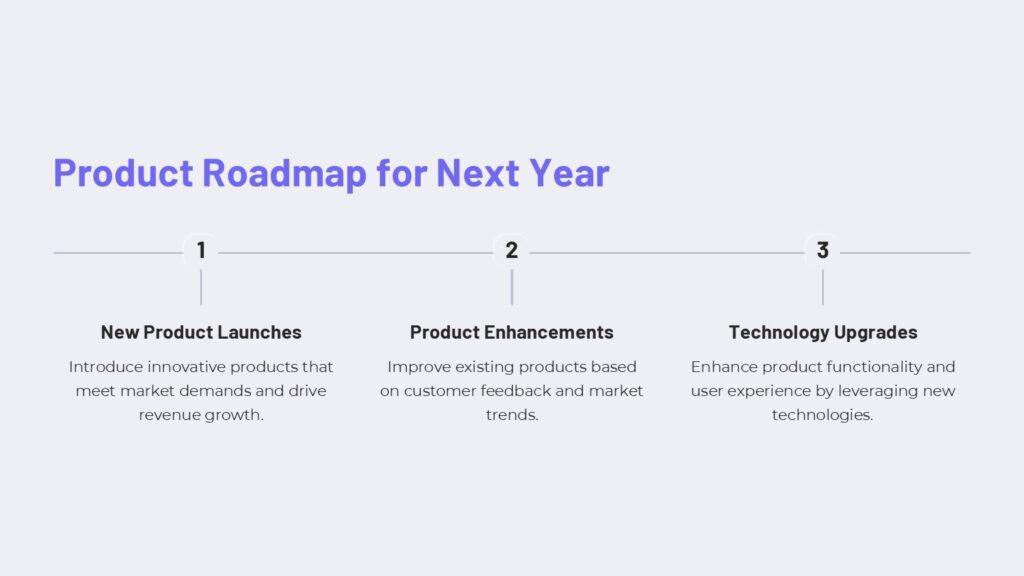 Product Roadmap for Next Year

1

New Product Launches

Introduce innovative products that meet market demands and drive revenue growth.

2

Product Enhancements

Improve existing products based on customer feedback and market trends.

3

Technology Upgrades

Enhance product functionality and user experience by leveraging new technologies.